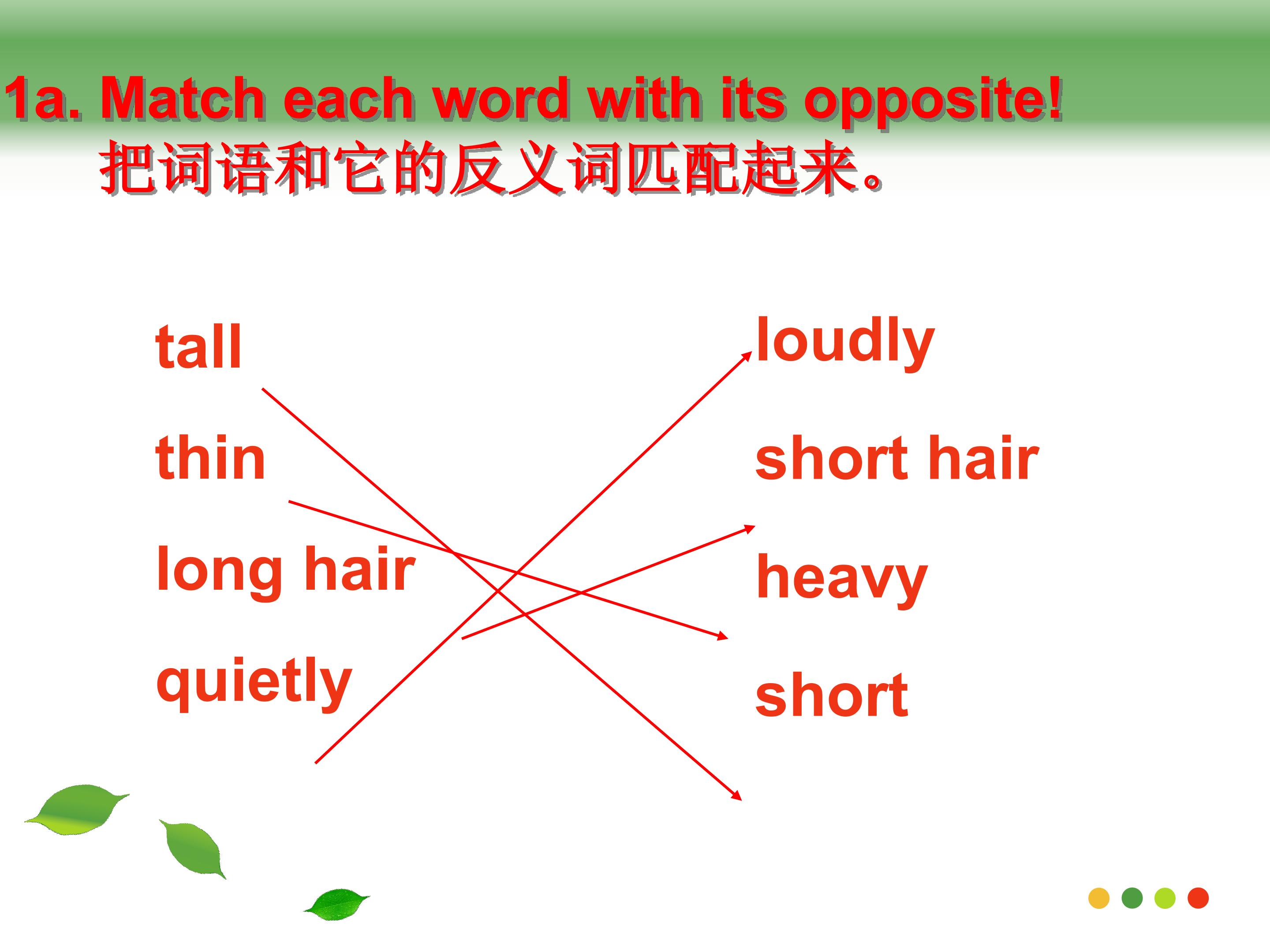 1a. Match each word with its opposite!
把词语和它的反义词匹配起来。

tall

thin

long hair

quietly

loudly

short hair

heavy

short